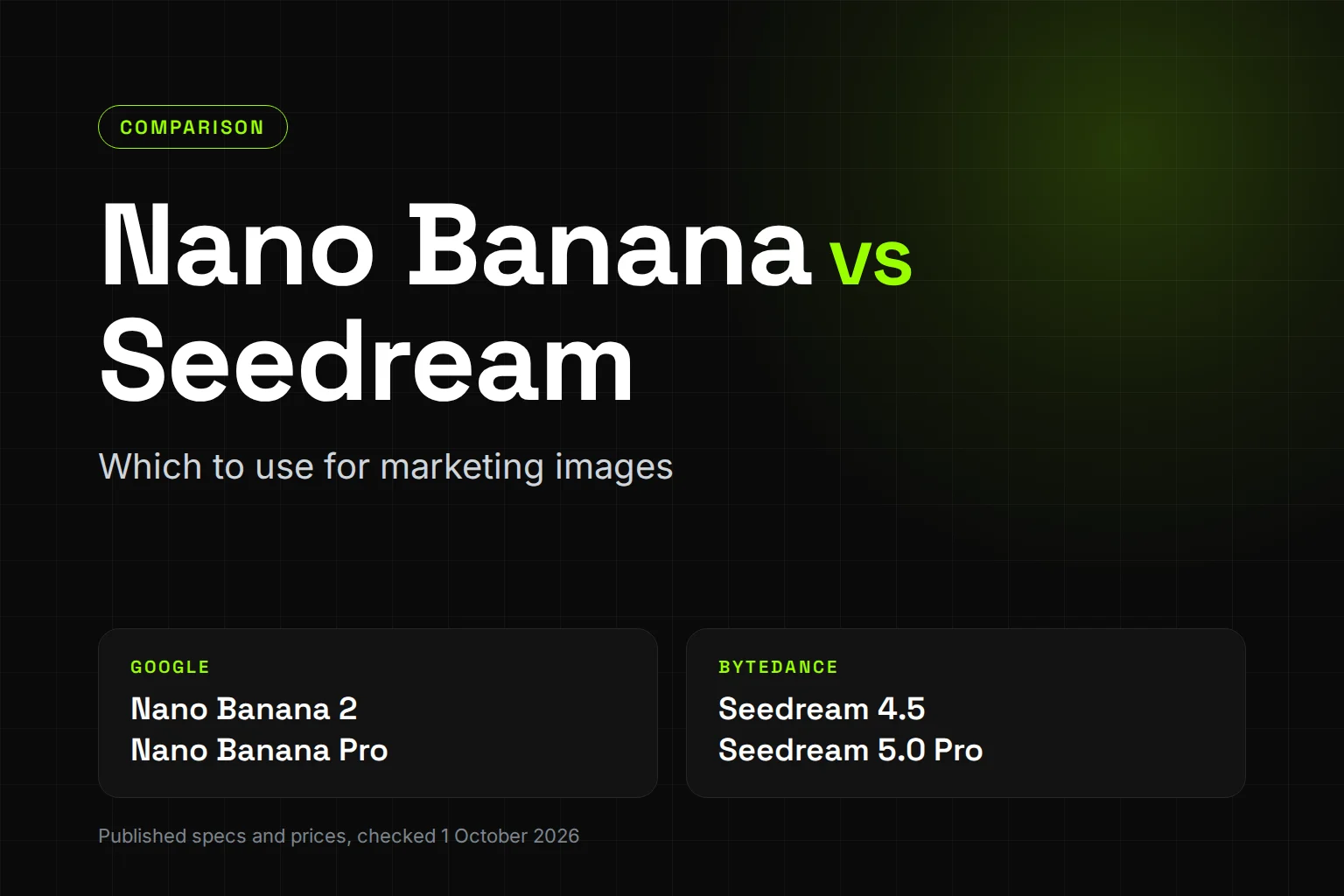 COMPARISON

Nano Banana vs Seedream

Which to use for marketing images

GOOGLE
Nano Banana 2
Nano Banana Pro

BYTEDANCE
Seedream 4.5
Seedream 5.0 Pro

Published specs and prices, checked 1 October 2026